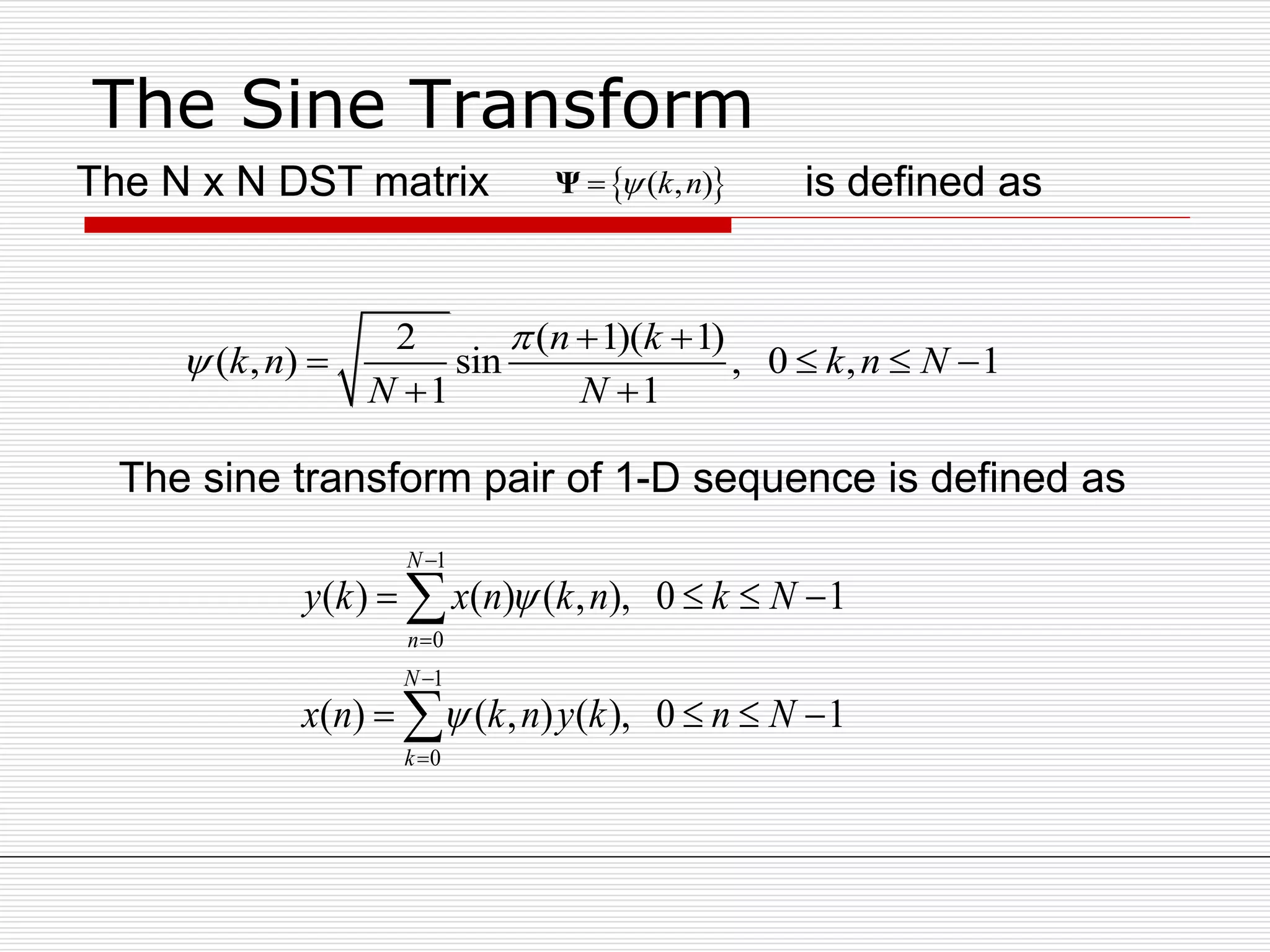 The Sine Transform

The N x N DST matrix $\mathbf{\Psi} = \{\psi(k,n)\}$ is defined as

$\psi(k,n) = \sqrt{\frac{2}{N+1}} \sin \frac{\pi(n+1)(k+1)}{N+1}, \quad 0 \le k,n \le N-1$

The sine transform pair of 1-D sequence is defined as

$y(k) = \sum_{n=0}^{N-1} x(n)\psi(k,n), \quad 0 \le k \le N-1$

$x(n) = \sum_{k=0}^{N-1} \psi(k,n)y(k), \quad 0 \le n \le N-1$